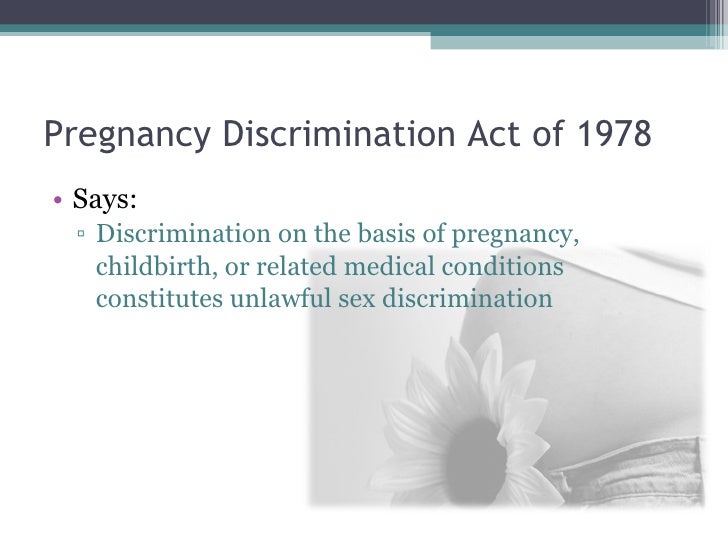 Pregnancy Discrimination Act of 1978

• Says:
▫ Discrimination on the basis of pregnancy, childbirth, or related medical conditions constitutes unlawful sex discrimination